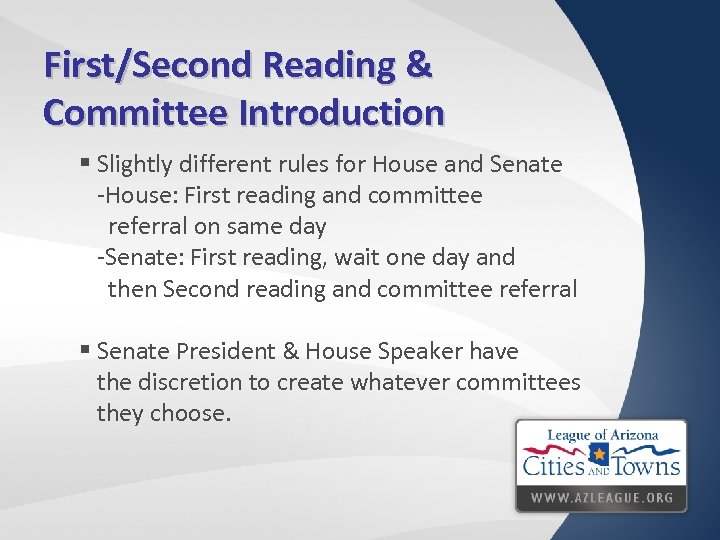 First/Second Reading & Committee Introduction

▪ Slightly different rules for House and Senate
-House: First reading and committee referral on same day
-Senate: First reading, wait one day and then Second reading and committee referral

▪ Senate President & House Speaker have the discretion to create whatever committees they choose.

League of Arizona
Cities AND Towns
WWW.AZLEAGUE.ORG